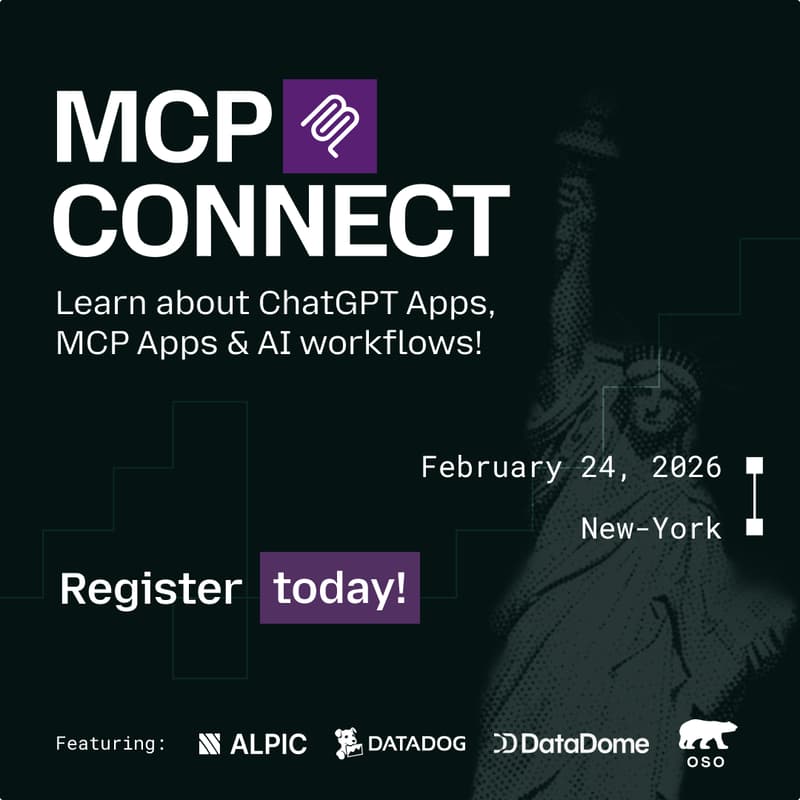 MCP CONNECT

Learn about ChatGPT Apps, MCP Apps & AI workflows!

February 24, 2026

New-York

Register today!

Featuring: ALPIC DATADOG DataDome OSO